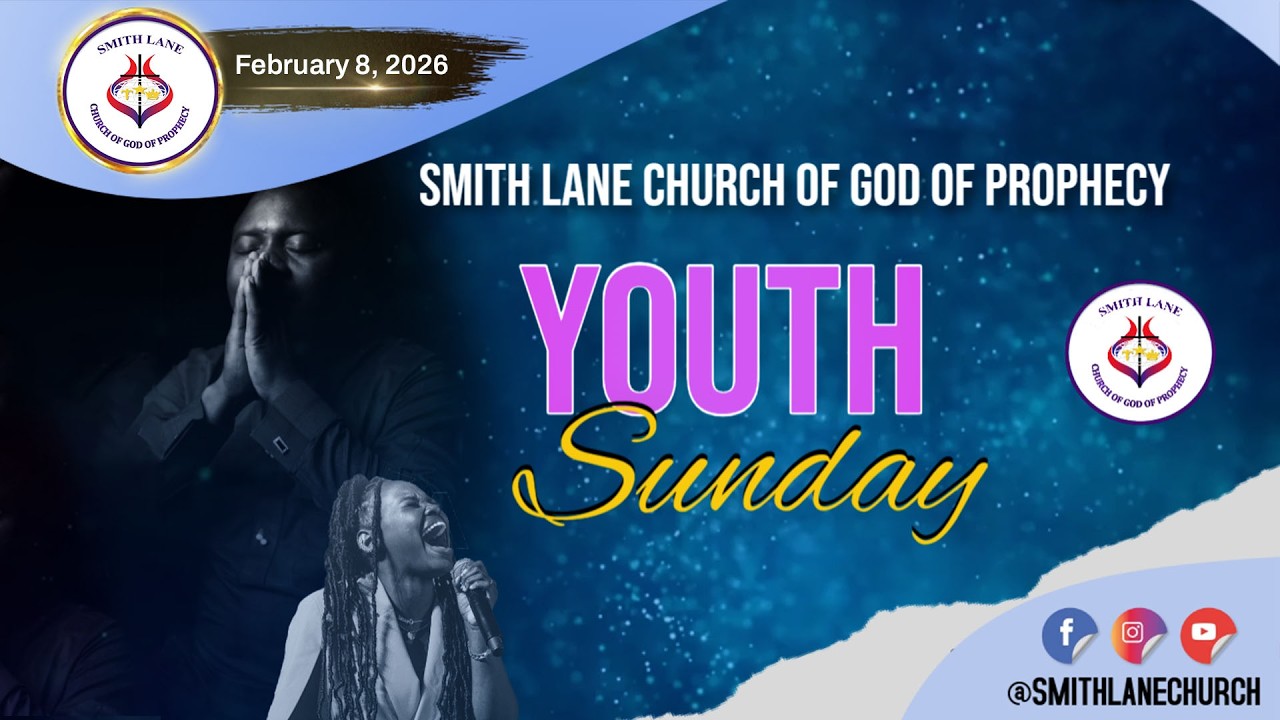 SMITH LANE
CHURCH OF GOD OF PROPHECY

February 8, 2026

SMITH LANE CHURCH OF GOD OF PROPHECY

YOUTH
Sunday

SMITH LANE
CHURCH OF GOD OF PROPHECY

@SMITHLANECHURCH